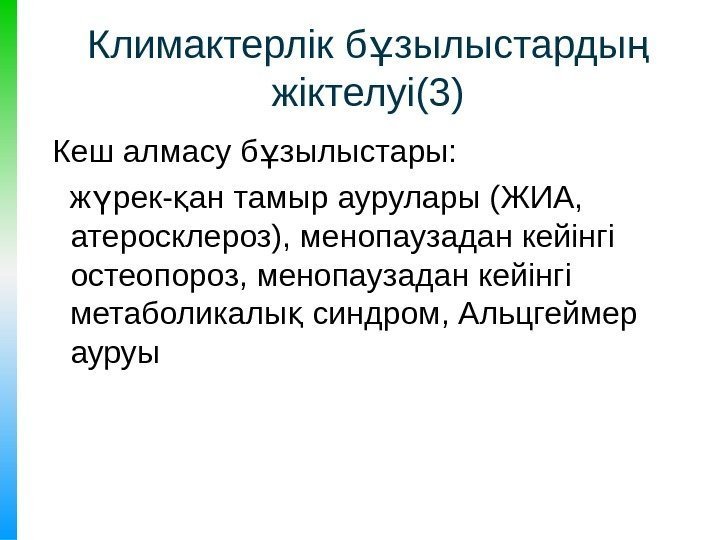 Климактерлік бұзылыстардың жіктелуі(3)

Кеш алмасу бұзылыстары:

жүрек-қан тамыр аурулары (ЖИА, атеросклероз), менопаузадан кейінгі остеопороз, менопаузадан кейінгі метаболикалық синдром, Альцгеймер ауруы